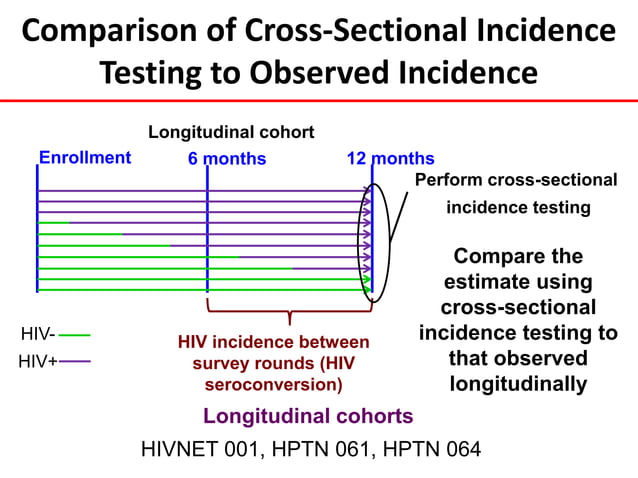 Comparison of Cross-Sectional Incidence Testing to Observed Incidence

Longitudinal cohort

Enrollment

6 months

12 months

Perform cross-sectional incidence testing

Compare the estimate using cross-sectional incidence testing to that observed longitudinally

HIV-

HIV+

HIV incidence between survey rounds (HIV seroconversion)

Longitudinal cohorts

HIVNET 001, HPTN 061, HPTN 064